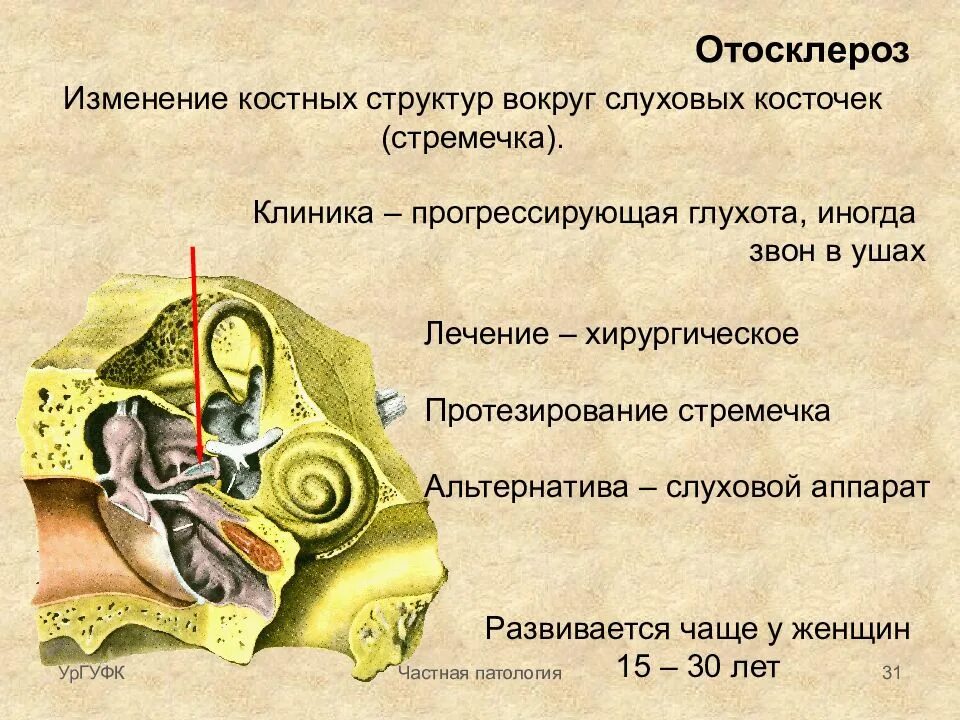 Отосклероз

Изменение костных структур вокруг слуховых косточек (стремечка).

Клиника – прогрессирующая глухота, иногда звон в ушах

Лечение – хирургическое

Протезирование стремечка

Альтернатива – слуховой аппарат

Развивается чаще у женщин 15 – 30 лет

УрГУФК

Частная патология

31